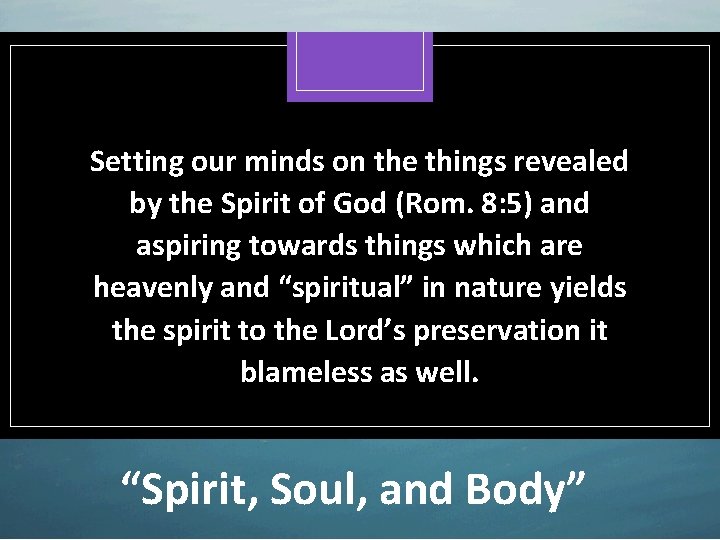 Setting our minds on the things revealed by the Spirit of God (Rom. 8:5) and aspiring towards things which are heavenly and “spiritual” in nature yields the spirit to the Lord’s preservation it blameless as well.

“Spirit, Soul, and Body”